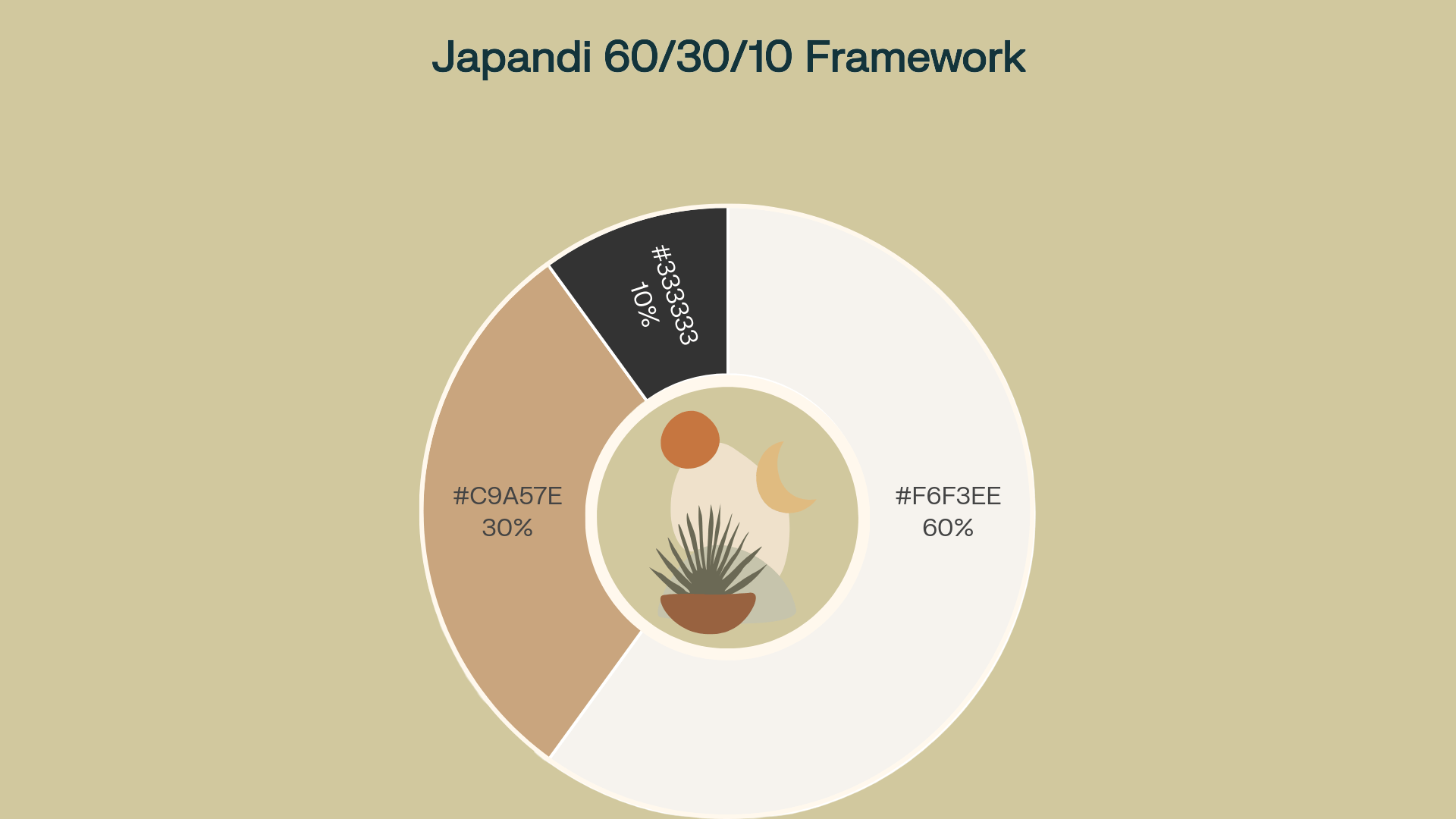 Japandi 60/30/10 Framework

#333333
10%

#C9A57E
30%

#F6F3EE
60%